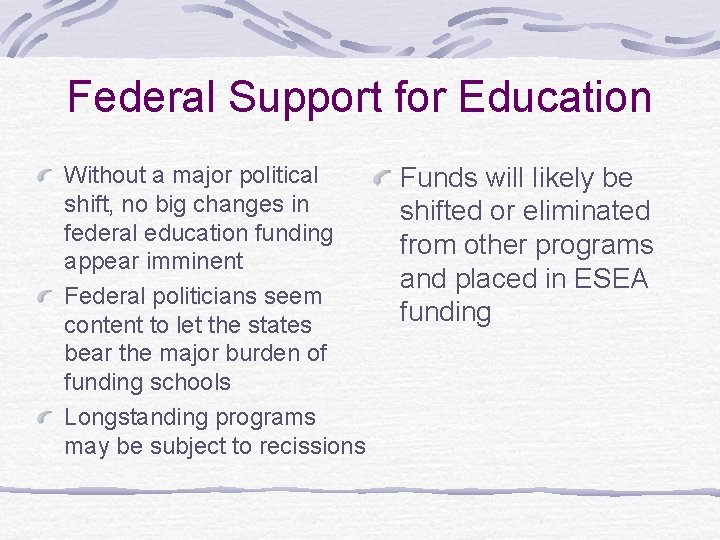 Federal Support for Education

Without a major political shift, no big changes in federal education funding appear imminent

Federal politicians seem content to let the states bear the major burden of funding schools

Longstanding programs may be subject to recissions

Funds will likely be shifted or eliminated from other programs and placed in ESEA funding